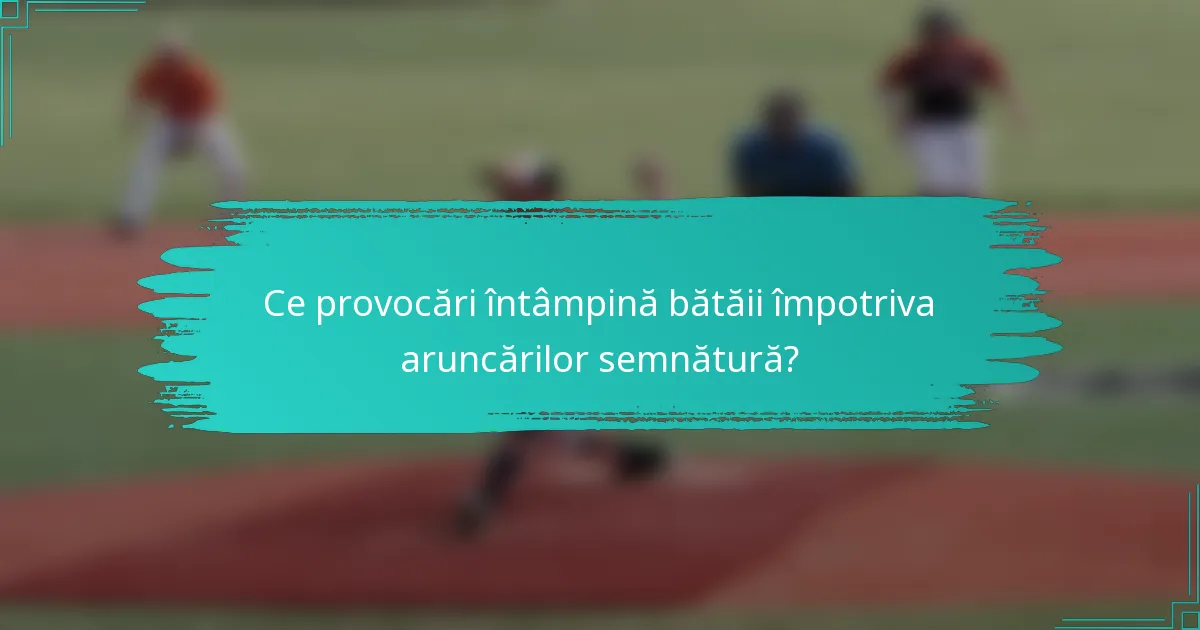 Ce provocări întâmpină bătăii împotriva aruncărilor semnătură?